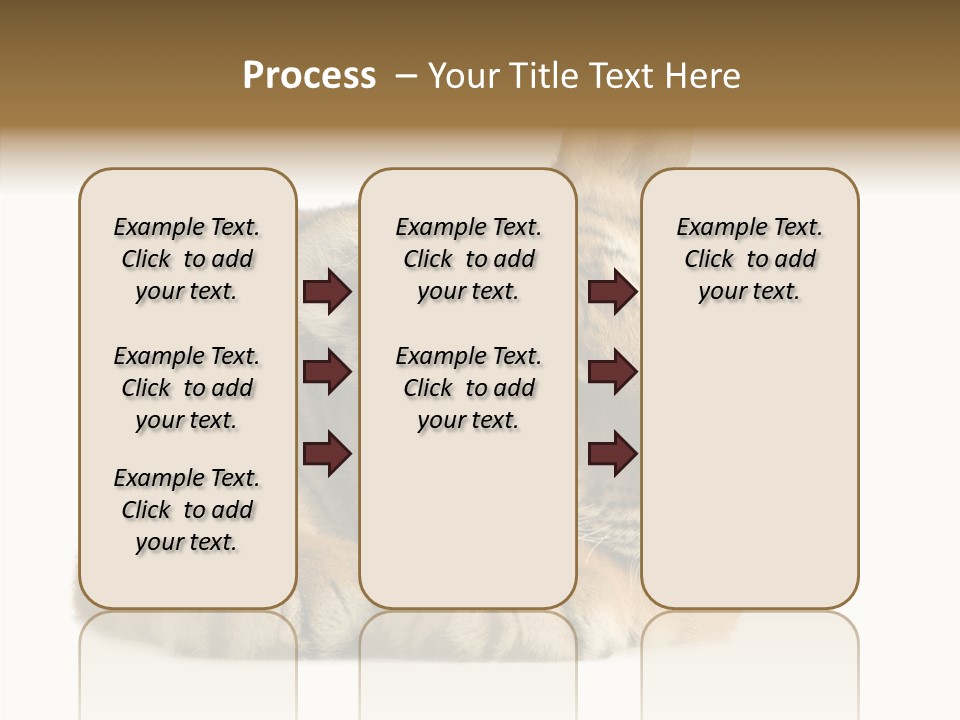 Process – Your Title Text Here

Example Text. Click to add your text.

Example Text. Click to add your text.

Example Text. Click to add your text.

Example Text. Click to add your text.

Example Text. Click to add your text.

Example Text. Click to add your text.